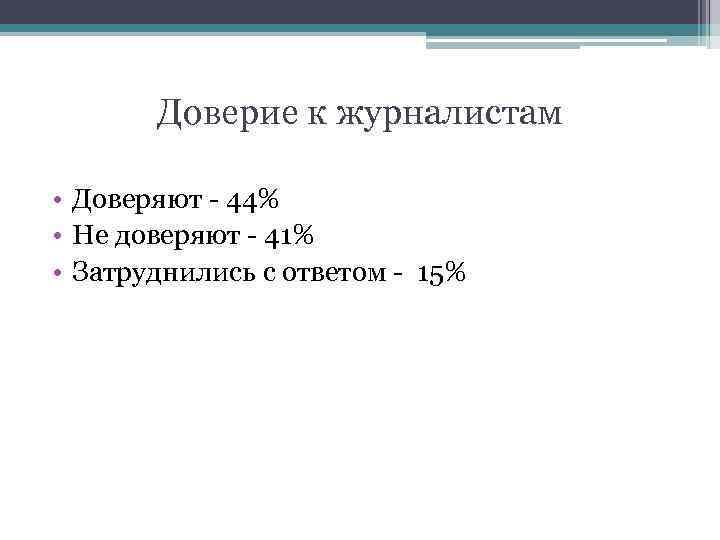 Доверие к журналистам

• Доверяют - 44%
• Не доверяют - 41%
• Затруднились с ответом - 15%